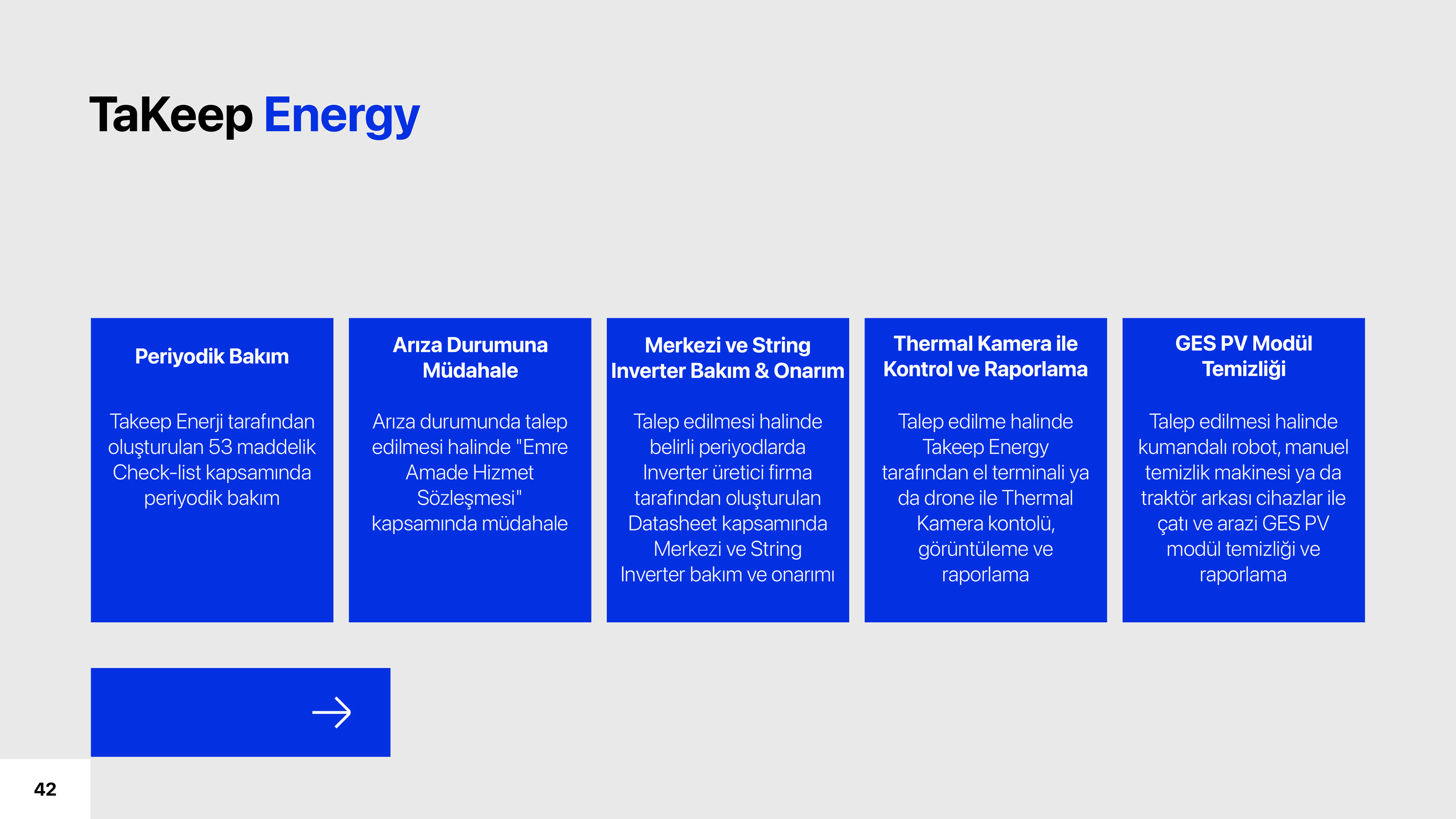 TaKeep Energy

Periyodik Bakım

Takeep Enerji tarafından oluşturulan 53 maddelik Check-list kapsamında periyodik bakım

Arıza Durumuna Müdahale

Arıza durumunda talep edilmesi halinde "Emre Amade Hizmet Sözleşmesi" kapsamında müdahale

Merkezi ve String Inverter Bakım & Onarım

Talep edilmesi halinde belirli periyodlarda Inverter üretici firma tarafından oluşturulan Datasheet kapsamında Merkezi ve String Inverter bakım ve onarımı

Thermal Kamera ile Kontrol ve Raporlama

Talep edilme halinde Takeep Energy tarafından el terminali ya da drone ile Thermal Kamera kontolü, görüntüleme ve raporlama

GES PV Modül Temizliği

Talep edilmesi halinde kumandalı robot, manuel temizlik makinesi ya da traktör arkası cihazlar ile çatı ve arazi GES PV modül temizliği ve raporlama

42